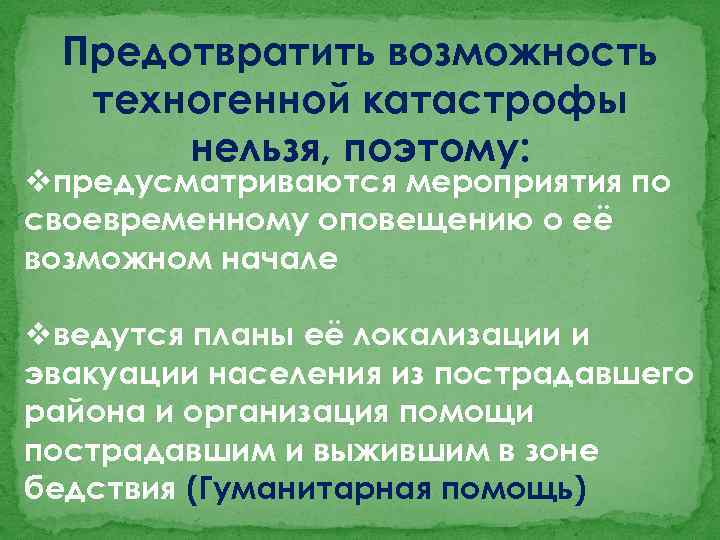 Предотвратить возможность техногенной катастрофы нельзя, поэтому:

❖предусматриваются мероприятия по своевременному оповещению о её возможном начале

❖ведутся планы её локализации и эвакуации населения из пострадавшего района и организация помощи пострадавшим и выжившим в зоне бедствия (Гуманитарная помощь)